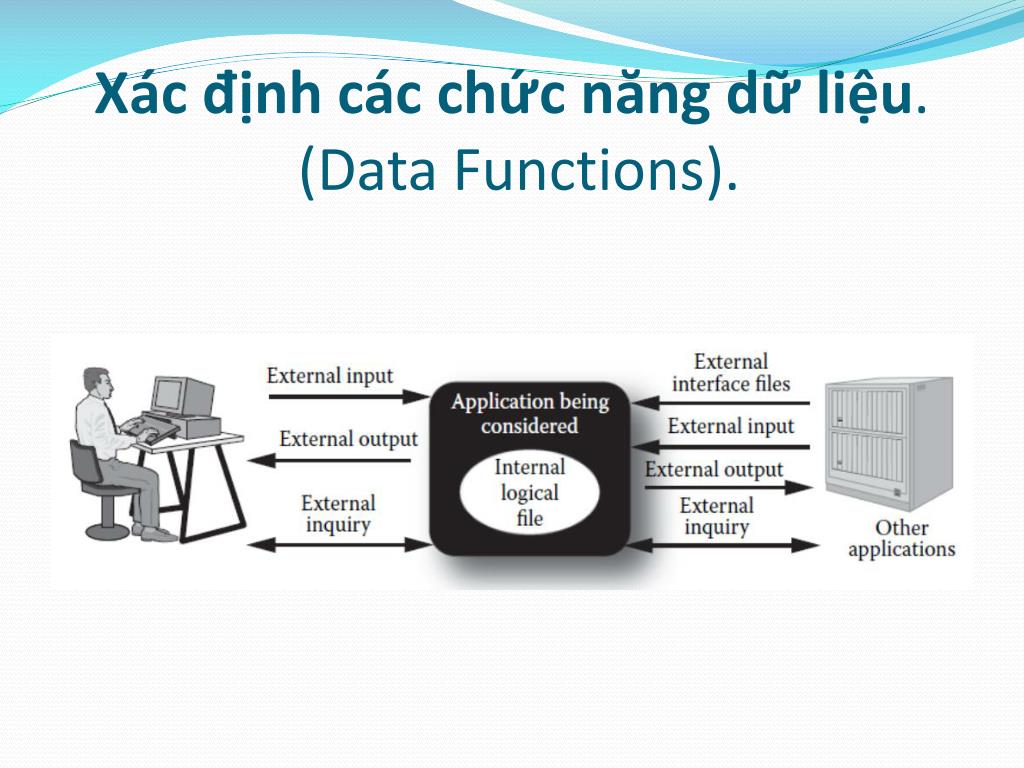 Xác định các chức năng dữ liệu. (Data Functions).

External input

External output

External inquiry

Application being considered

Internal logical file

External interface files

External input

External output

External inquiry

Other applications